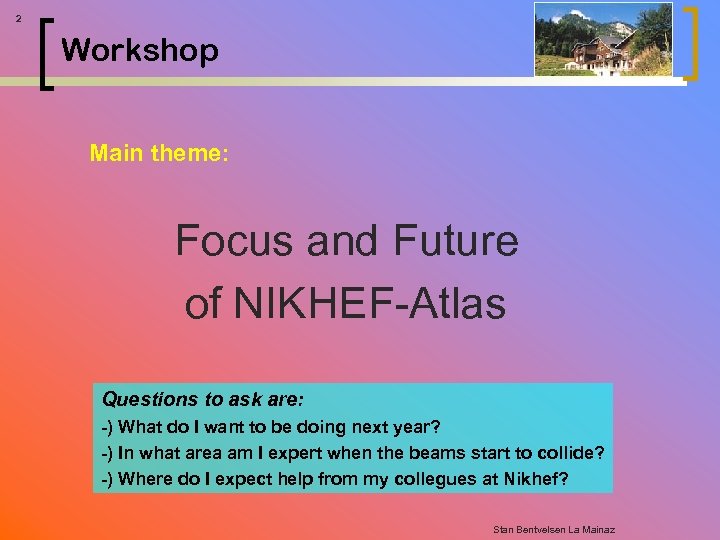 2

Workshop

Main theme:

Focus and Future of NIKHEF-Atlas

Questions to ask are:
-) What do I want to be doing next year?
-) In what area am I expert when the beams start to collide?
-) Where do I expect help from my collegues at Nikhef?

Stan Bentvelsen La Mainaz